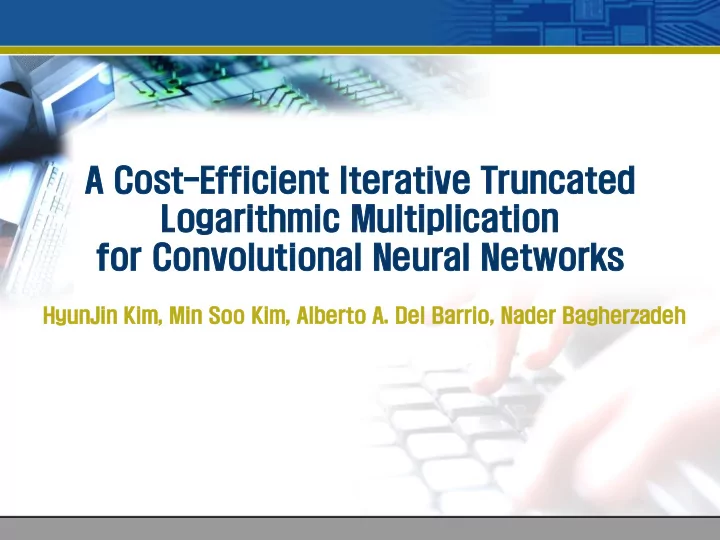 A Cost-Efficient Iterative Truncated Logarithmic Multiplication for Convolutional Neural Networks

HyunJin Kim, Min Soo Kim, Alberto A. Del Barrio, Nader Bagherzadeh